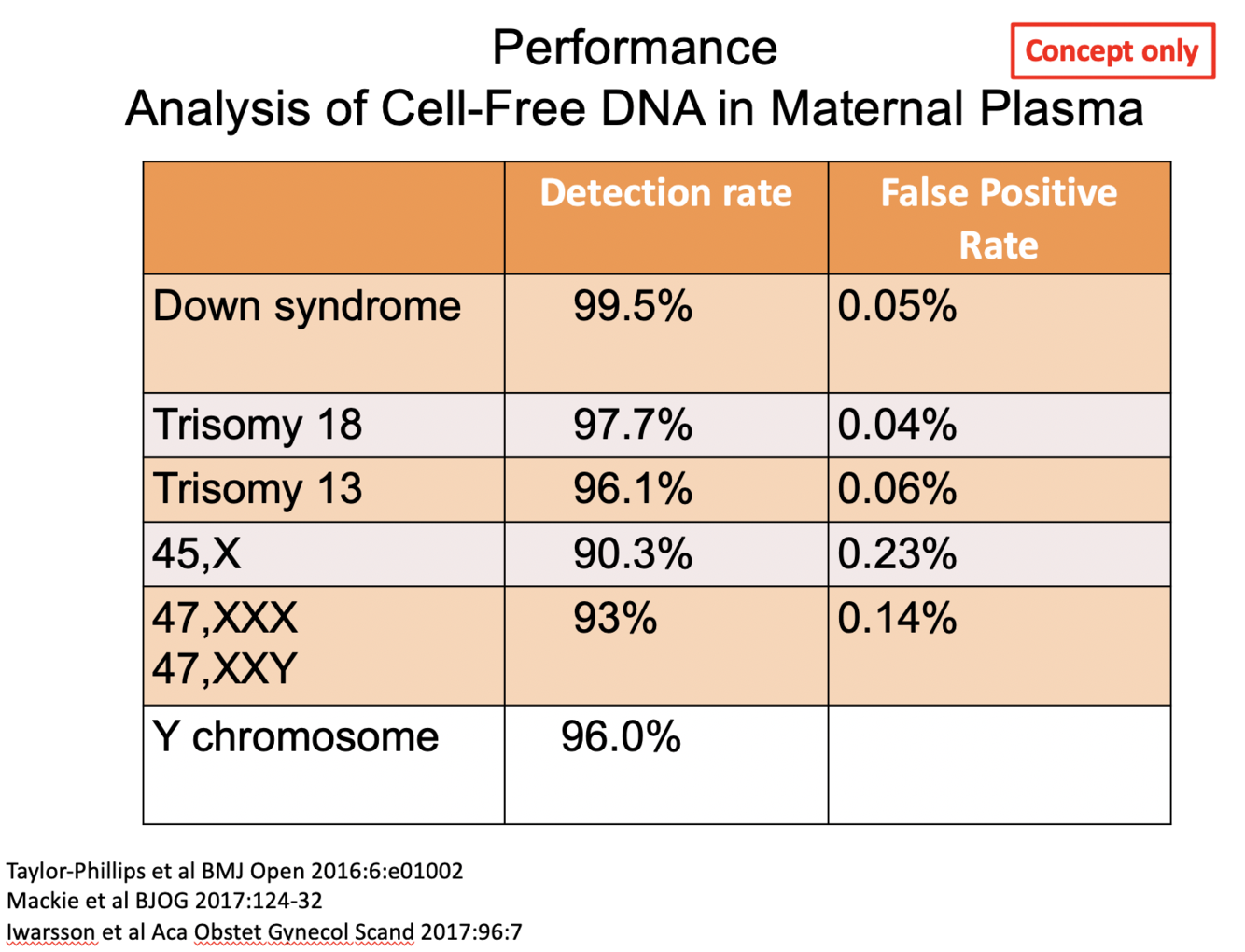 Performance
Analysis of Cell-Free DNA in Maternal Plasma

Concept only

| | Detection rate | False Positive Rate |
|---|---|---|
| Down syndrome | 99.5% | 0.05% |
| Trisomy 18 | 97.7% | 0.04% |
| Trisomy 13 | 96.1% | 0.06% |
| 45,X | 90.3% | 0.23% |
| 47,XXX 47,XXY | 93% | 0.14% |
| Y chromosome | 96.0% | |

Taylor-Phillips et al BMJ Open 2016:6:e01002
Mackie et al BJOG 2017:124-32
Iwarsson et al Aca Obstet Gynecol Scand 2017:96:7